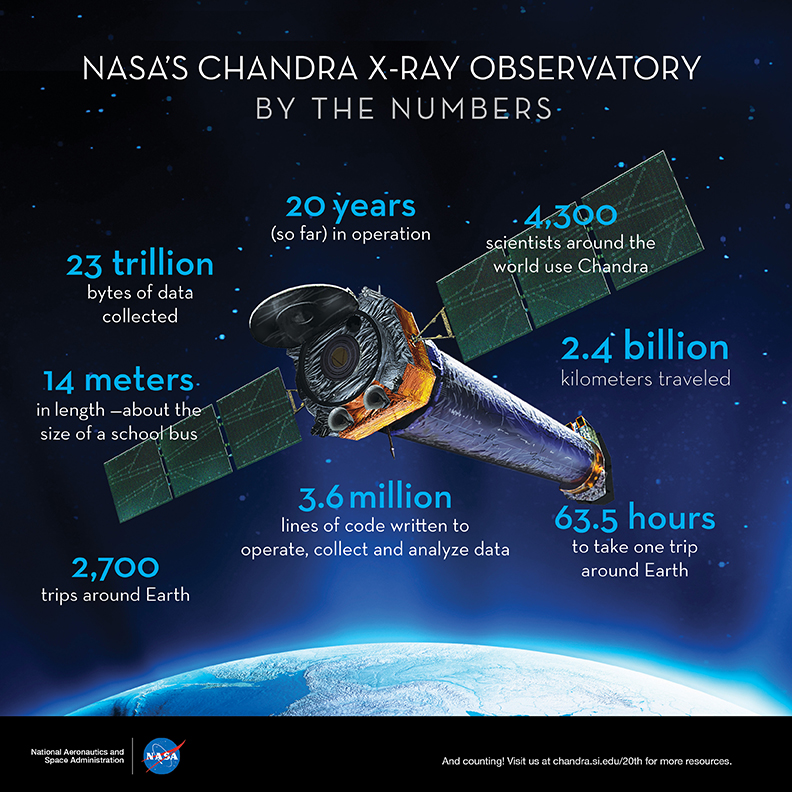 NASA'S CHANDRA X-RAY OBSERVATORY
BY THE NUMBERS

20 years
(so far) in operation

4,300
scientists around the world use Chandra

23 trillion
bytes of data collected

2.4 billion
kilometers traveled

14 meters
in length —about the size of a school bus

3.6 million
lines of code written to operate, collect and analyze data

63.5 hours
to take one trip around Earth

2,700
trips around Earth

National Aeronautics and Space Administration

NASA

And counting! Visit us at chandra.si.edu/20th for more resources.